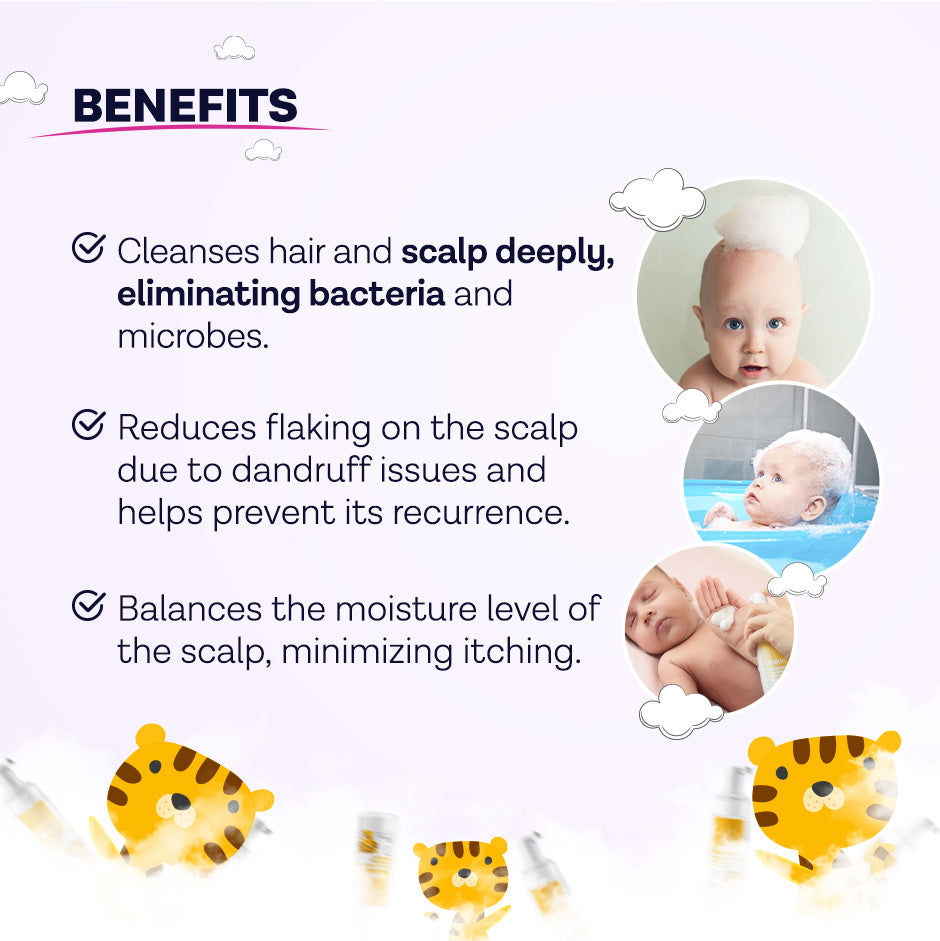 BENEFITS

Cleanses hair and scalp deeply, eliminating bacteria and microbes.

Reduces flaking on the scalp due to dandruff issues and helps prevent its recurrence.

Balances the moisture level of the scalp, minimizing itching.